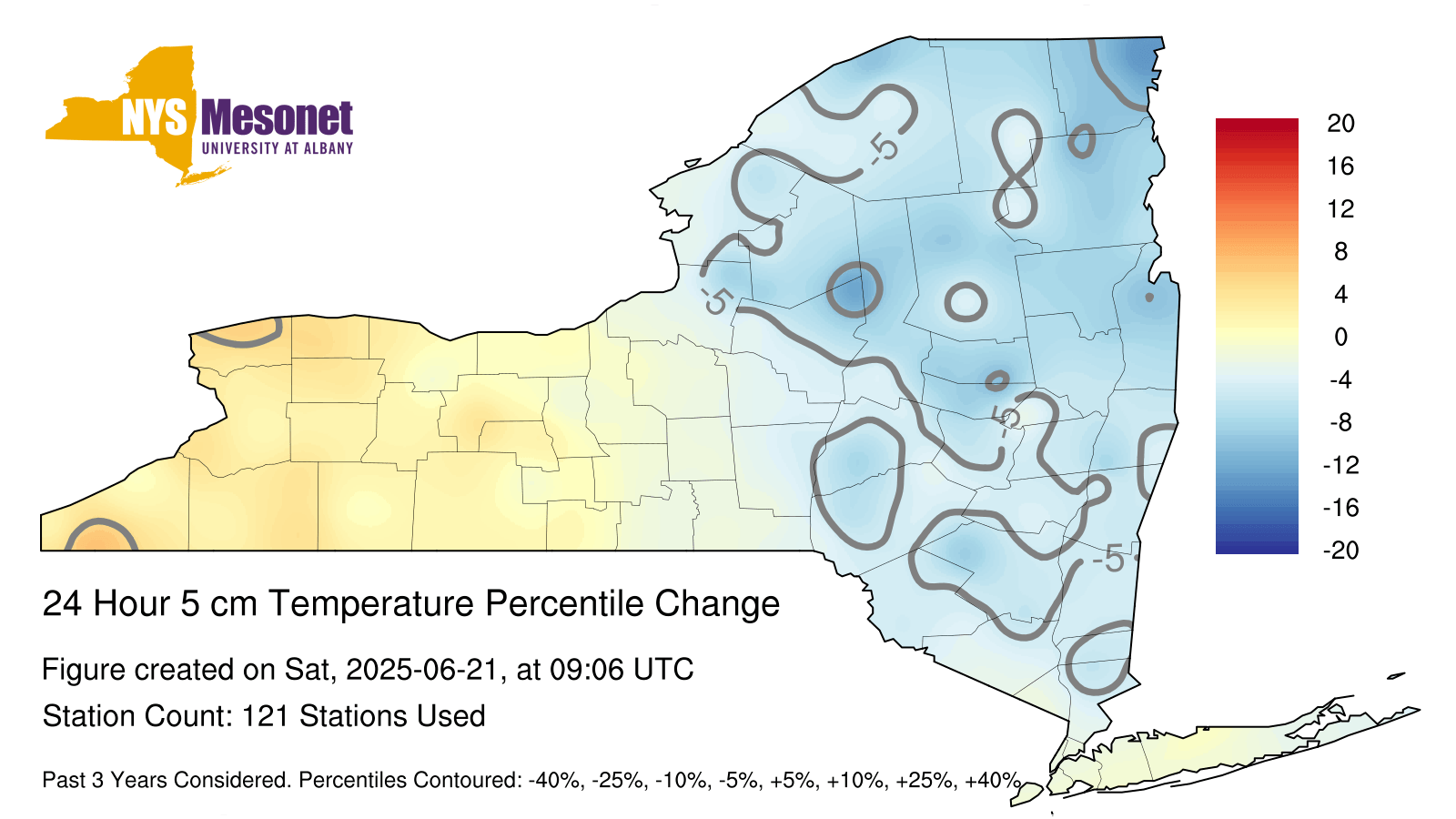 NYS Mesonet
UNIVERSITY AT ALBANY

-5
-5
-5
-5

20
16
12
8
4
0
-4
-8
-12
-16
-20

24 Hour 5 cm Temperature Percentile Change

Figure created on Sat, 2025-06-21, at 09:06 UTC

Station Count: 121 Stations Used

Past 3 Years Considered. Percentiles Contoured: -40%, -25%, -10%, -5%, +5%, +10%, +25%, +40%